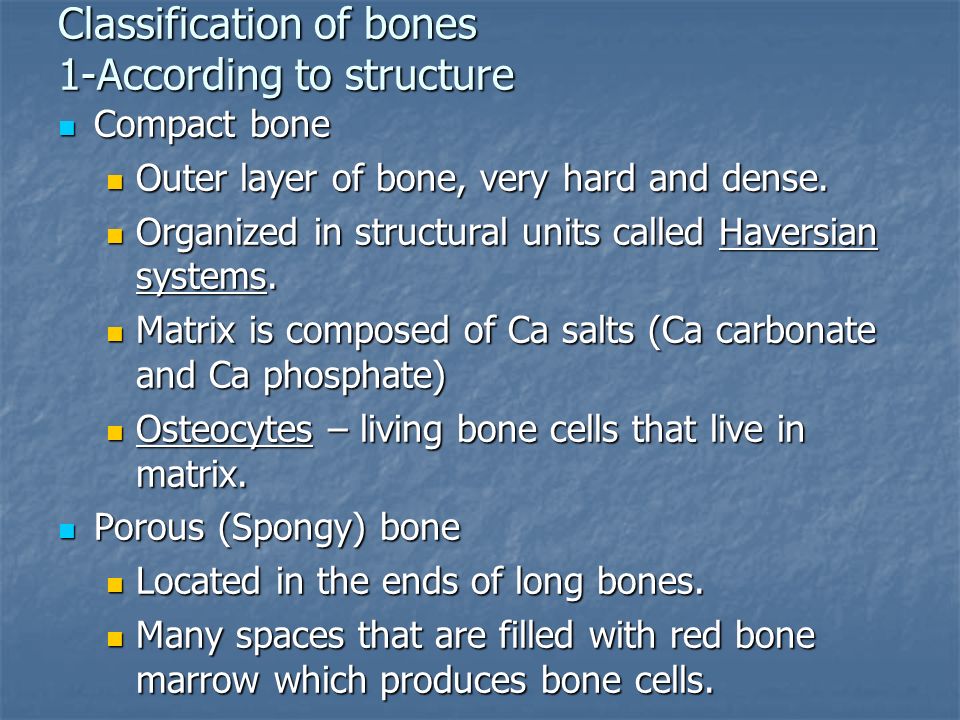 Classification of bones
1-According to structure

- Compact bone
  - Outer layer of bone, very hard and dense.
  - Organized in structural units called Haversian systems.
  - Matrix is composed of Ca salts (Ca carbonate and Ca phosphate)
  - Osteocytes – living bone cells that live in matrix.
- Porous (Spongy) bone
  - Located in the ends of long bones.
  - Many spaces that are filled with red bone marrow which produces bone cells.